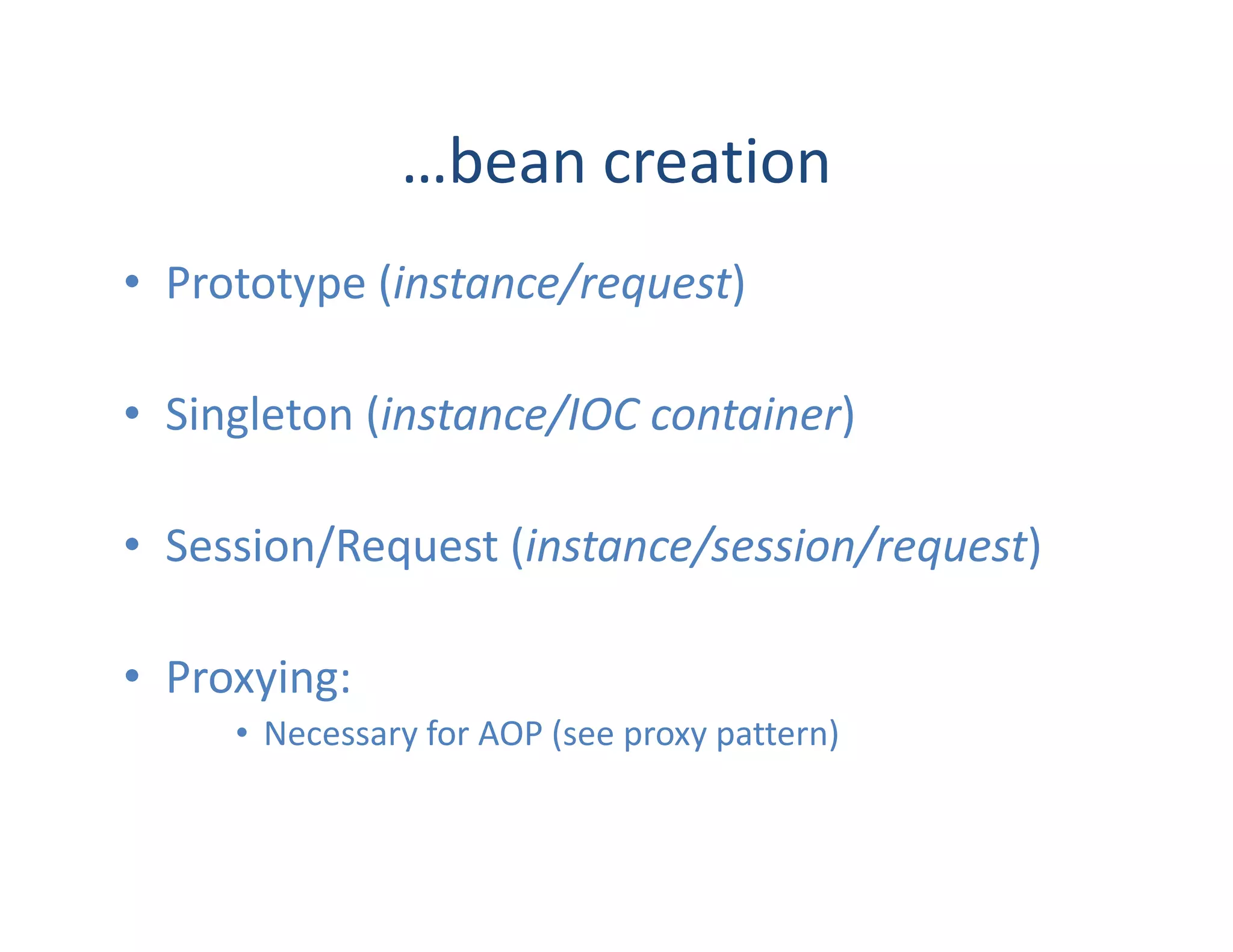 …bean creation

• Prototype (instance/request)

• Singleton (instance/IOC container)

• Session/Request (instance/session/request)

• Proxying:
  • Necessary for AOP (see proxy pattern)